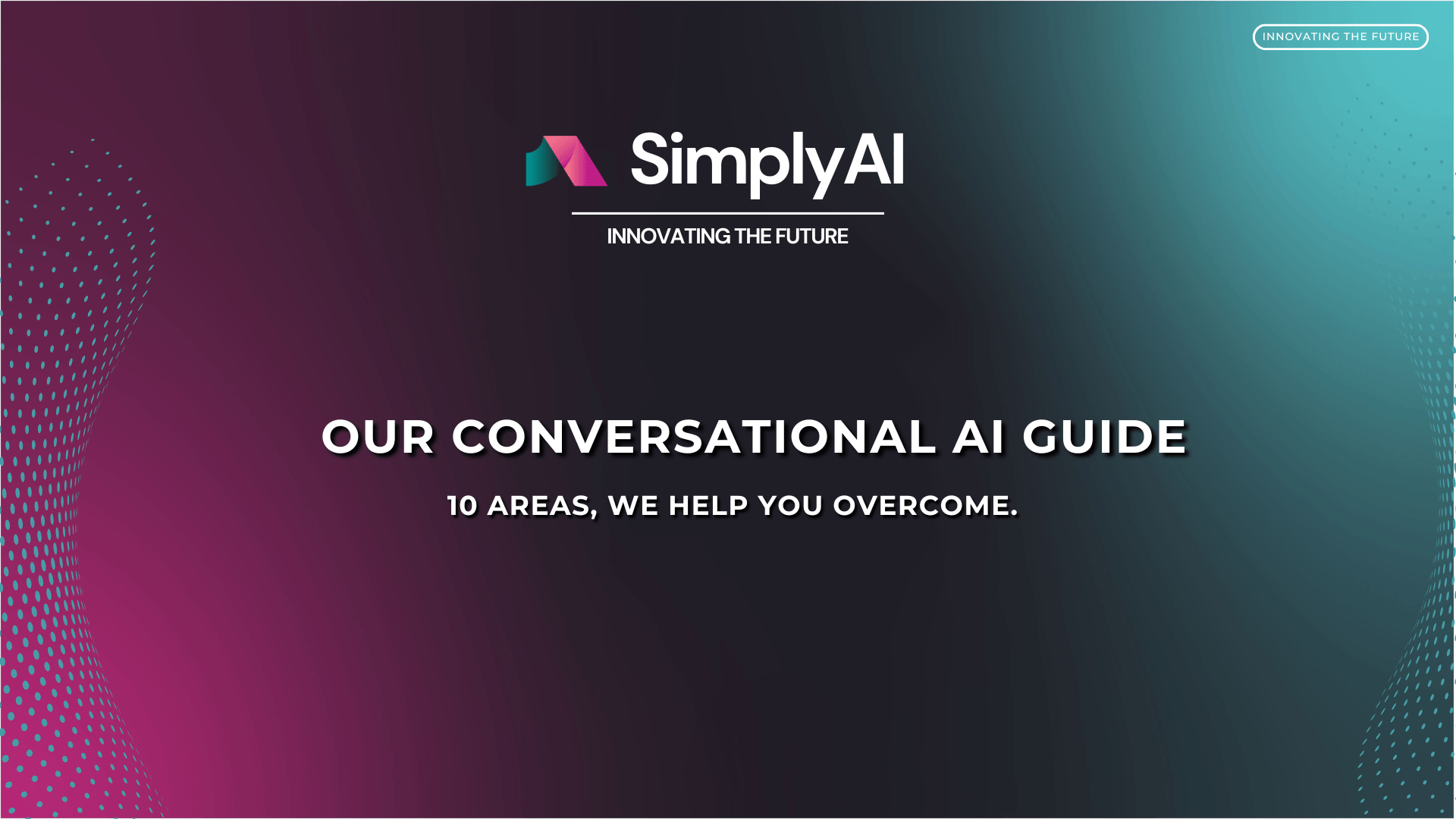 INNOVATING THE FUTURE

SimplyAI

INNOVATING THE FUTURE

OUR CONVERSATIONAL AI GUIDE

10 AREAS, WE HELP YOU OVERCOME.